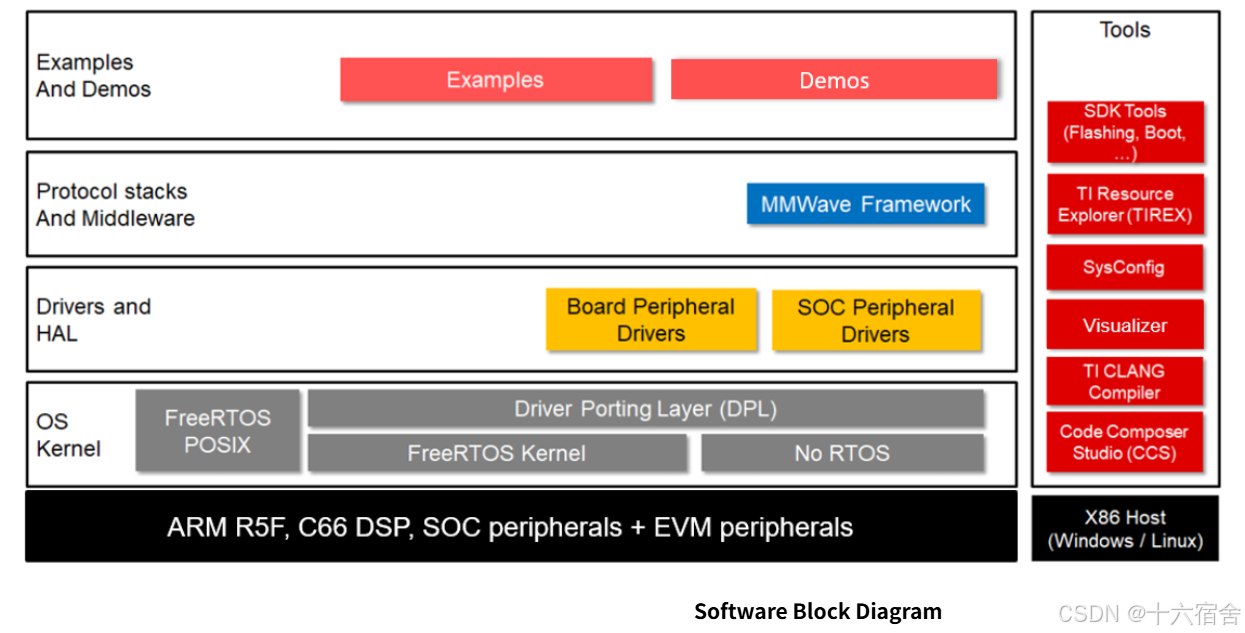 Examples And Demos

Examples

Demos

Protocol stacks And Middleware

MMWave Framework

Drivers and HAL

Board Peripheral Drivers

SOC Peripheral Drivers

OS Kernel

FreeRTOS POSIX

Driver Porting Layer (DPL)

FreeRTOS Kernel

No RTOS

ARM R5F, C66 DSP, SOC peripherals + EVM peripherals

Tools

SDK Tools (Flashing, Boot, ...)

TI Resource Explorer (TIREX)

SysConfig

Visualizer

TI CLANG Compiler

Code Composer Studio (CCS)

X86 Host (Windows / Linux)

Software Block Diagram

CSDN @十六宿舍